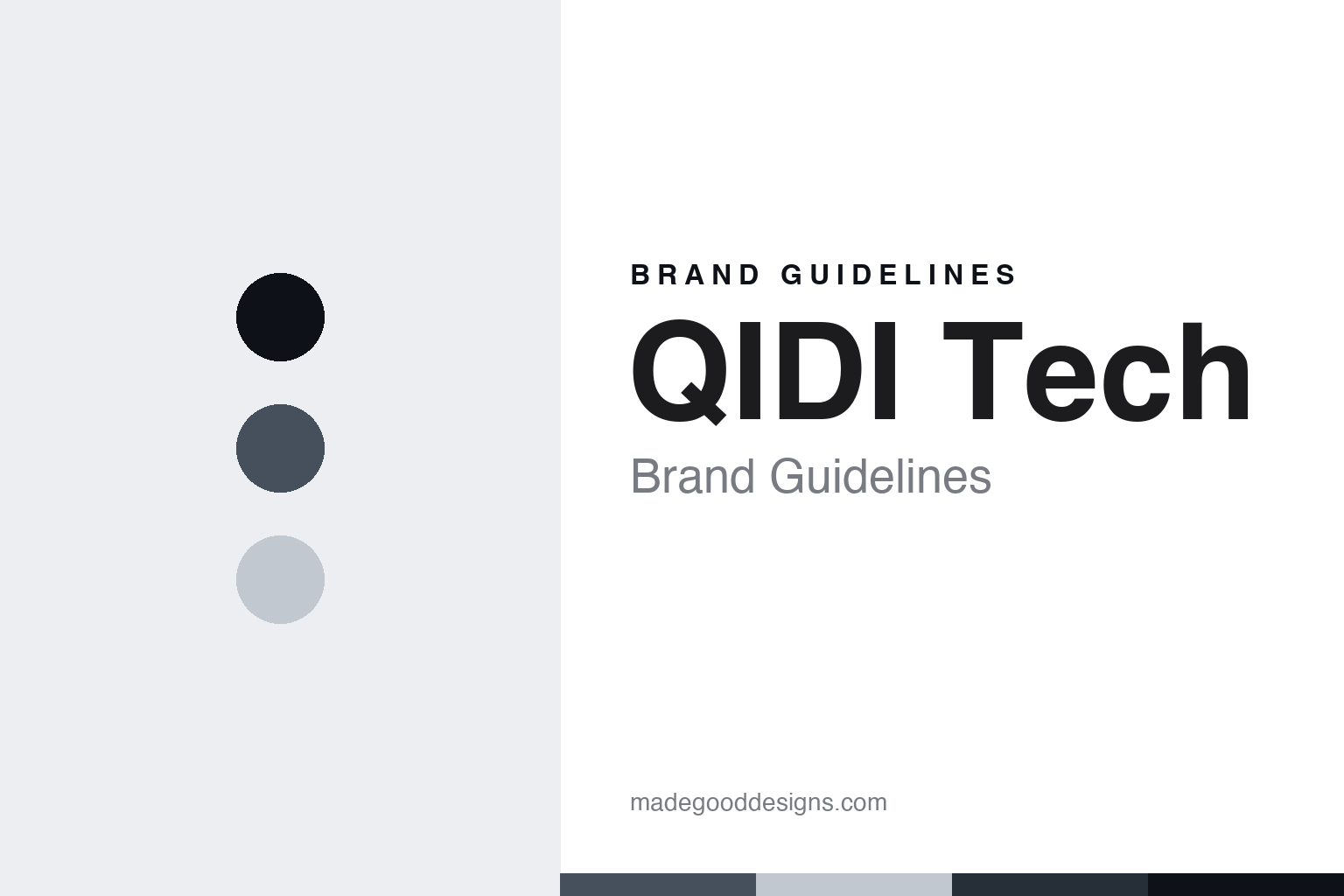 BRAND GUIDELINES

QIDI Tech

Brand Guidelines

madegooddesigns.com